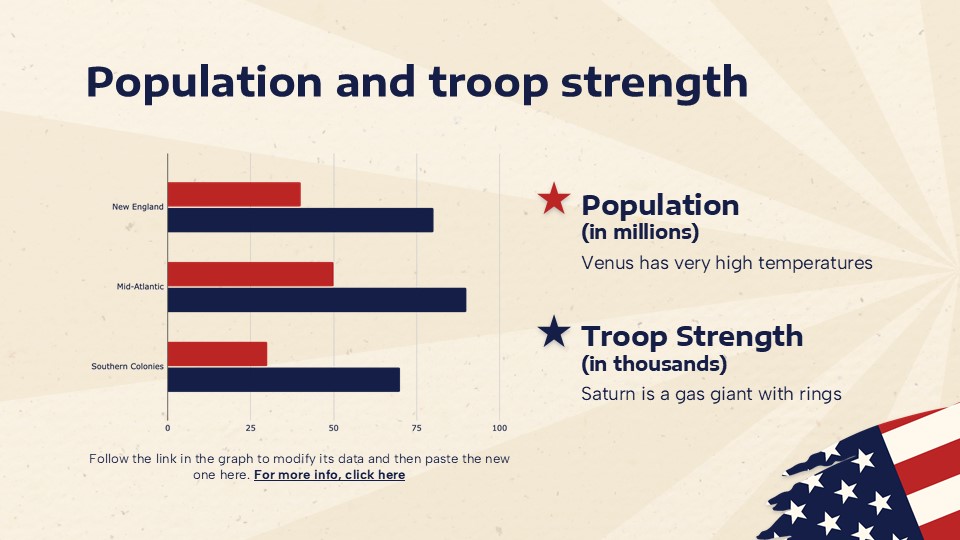 Population and troop strength

New England

Mid-Atlantic

Southern Colonies

0 25 50 75 100

Follow the link in the graph to modify its data and then paste the new one here. For more info, click here

Population
(in millions)
Venus has very high temperatures

Troop Strength
(in thousands)
Saturn is a gas giant with rings